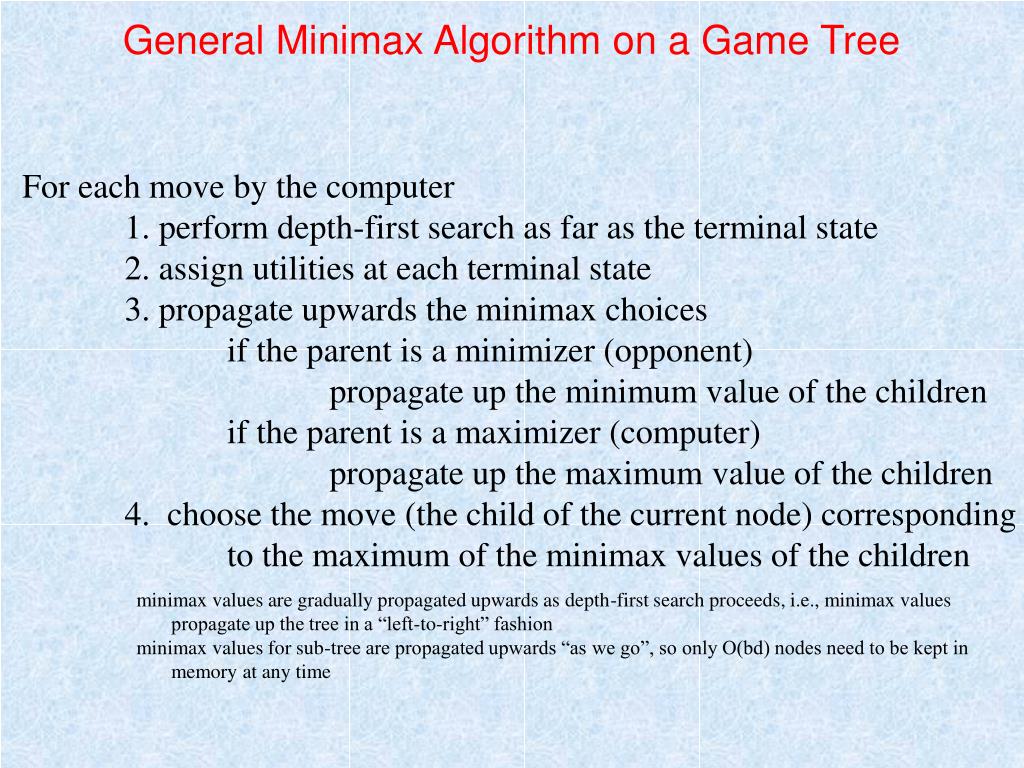 General Minimax Algorithm on a Game Tree

For each move by the computer
1. perform depth-first search as far as the terminal state
2. assign utilities at each terminal state
3. propagate upwards the minimax choices
if the parent is a minimizer (opponent)
propagate up the minimum value of the children
if the parent is a maximizer (computer)
propagate up the maximum value of the children
4. choose the move (the child of the current node) corresponding to the maximum of the minimax values of the children

minimax values are gradually propagated upwards as depth-first search proceeds, i.e., minimax values propagate up the tree in a “left-to-right” fashion
minimax values for sub-tree are propagated upwards “as we go”, so only O(bd) nodes need to be kept in memory at any time